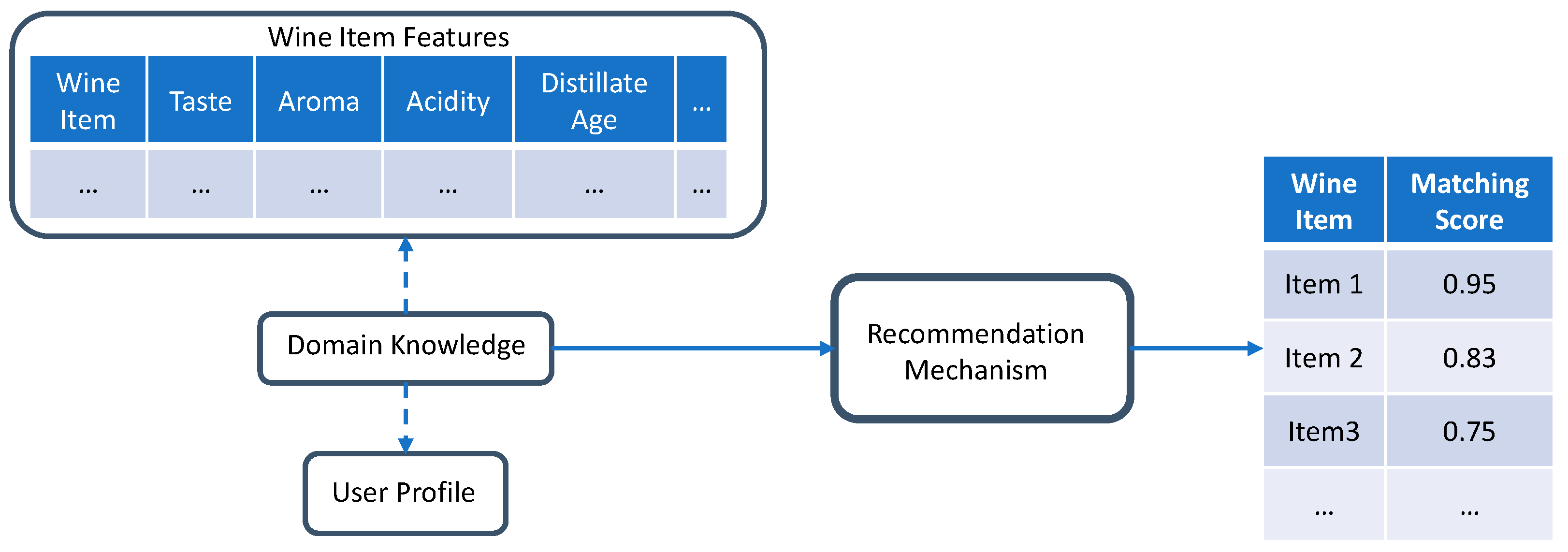 Wine Item Features

| Wine Item | Taste | Aroma | Acidity | Distillate Age | … |
|---|---|---|---|---|---|
| … | … | … | … | … | … |

Domain Knowledge

User Profile

Recommendation Mechanism

| Wine Item | Matching Score |
|---|---|
| Item 1 | 0.95 |
| Item 2 | 0.83 |
| Item3 | 0.75 |
| … | … |